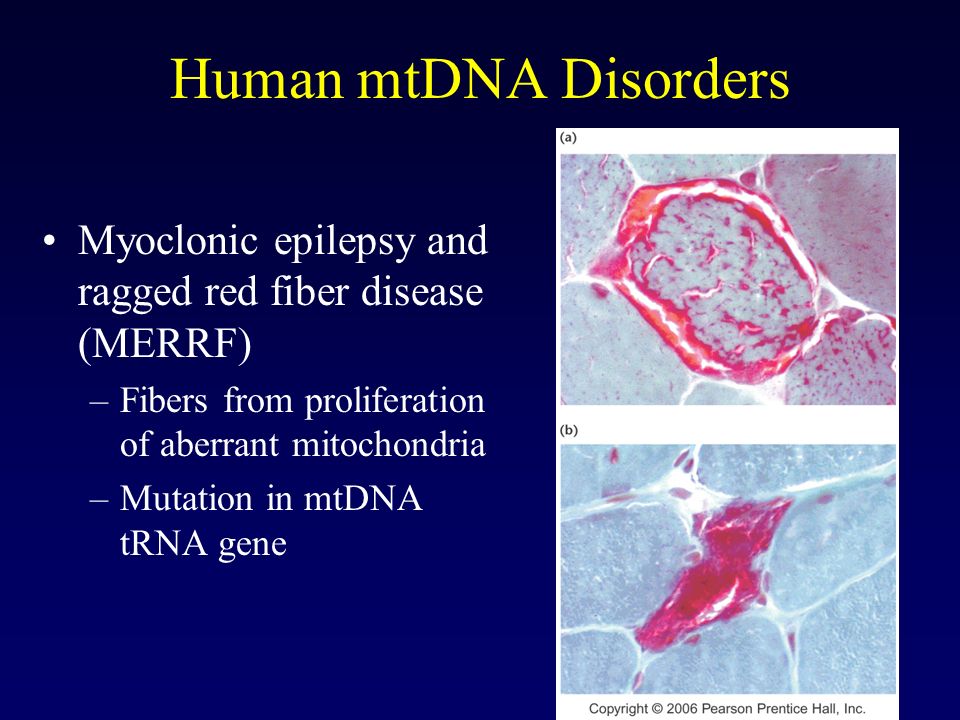 Human mtDNA Disorders

• Myoclonic epilepsy and ragged red fiber disease (MERRF)
– Fibers from proliferation of aberrant mitochondria
– Mutation in mtDNA tRNA gene

(a)

(b)

Copyright © 2006 Pearson Prentice Hall, Inc.